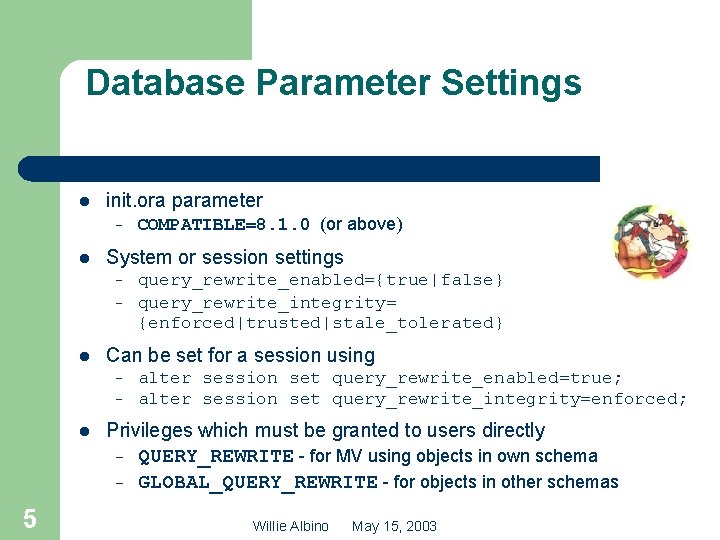 Database Parameter Settings

- init.ora parameter
  - COMPATIBLE=8.1.0 (or above)
- System or session settings
  - query_rewrite_enabled={true|false}
  - query_rewrite_integrity= {enforced|trusted|stale_tolerated}
- Can be set for a session using
  - alter session set query_rewrite_enabled=true;
  - alter session set query_rewrite_integrity=enforced;
- Privileges which must be granted to users directly
  - QUERY_REWRITE - for MV using objects in own schema
  - GLOBAL_QUERY_REWRITE - for objects in other schemas

5

Willie Albino May 15, 2003